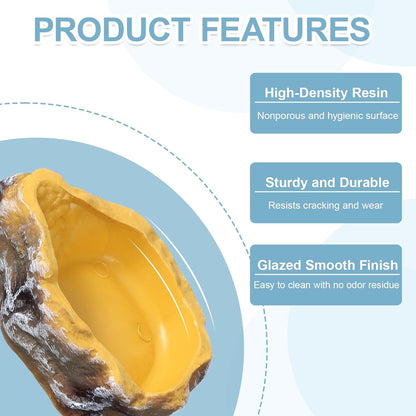 PRODUCT FEATURES

High-Density Resin

Nonporous and hygienic surface

Sturdy and Durable

Resists cracking and wear

Glazed Smooth Finish

Easy to clean with no odor residue